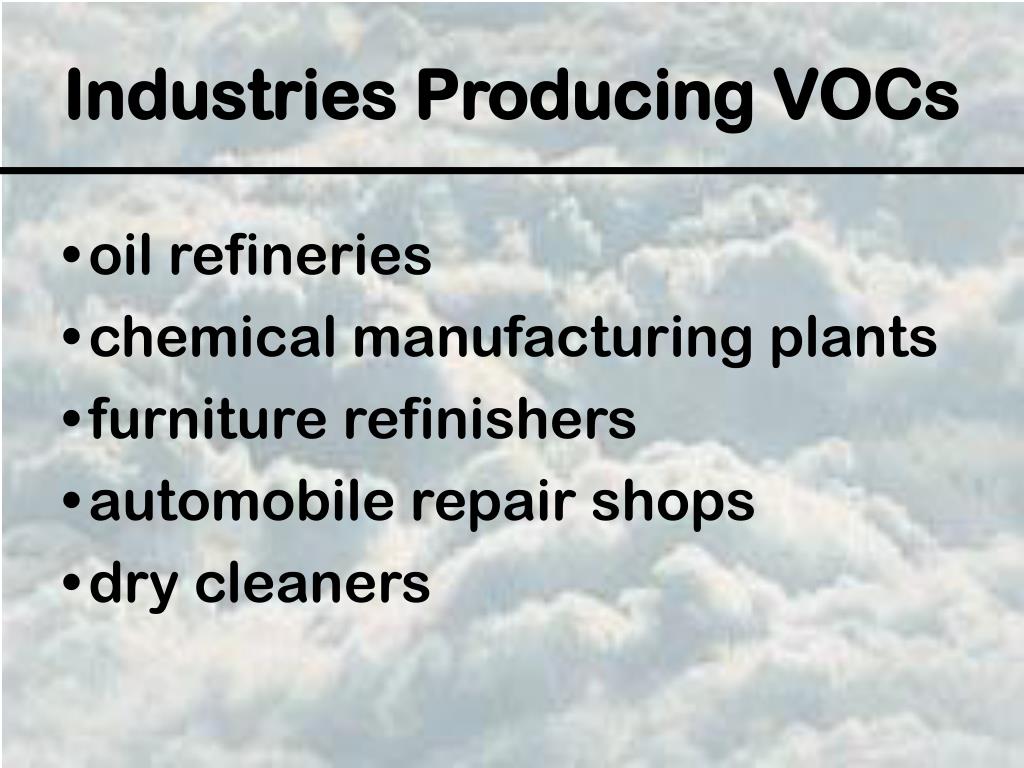 Industries Producing VOCs

• oil refineries
• chemical manufacturing plants
• furniture refinishers
• automobile repair shops
• dry cleaners